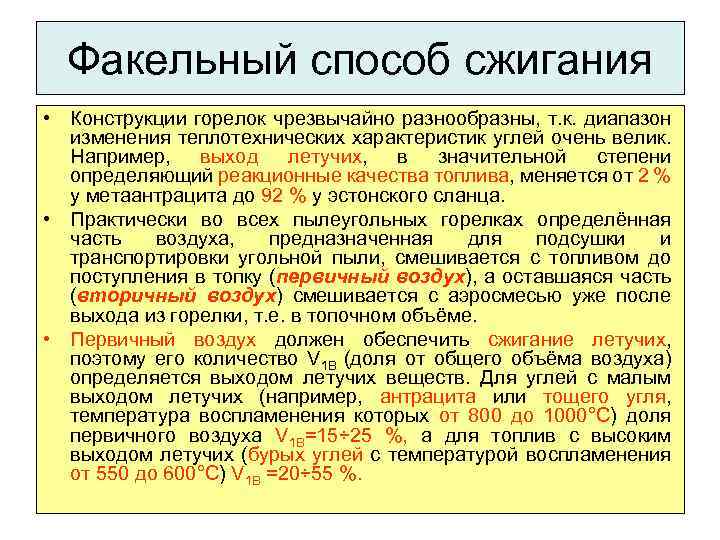 Факельный способ сжигания

• Конструкции горелок чрезвычайно разнообразны, т.к. диапазон изменения теплотехнических характеристик углей очень велик. Например, выход летучих, в значительной степени определяющий реакционные качества топлива, меняется от 2 % у метаантрацита до 92 % у эстонского сланца.

• Практически во всех пылеугольных горелках определённая часть воздуха, предназначенная для подсушки и транспортировки угольной пыли, смешивается с топливом до поступления в топку (первичный воздух), а оставшаяся часть (вторичный воздух) смешивается с аэросмесью уже после выхода из горелки, т.е. в топочном объёме.

• Первичный воздух должен обеспечить сжигание летучих, поэтому его количество $V_{1В}$ (доля от общего объёма воздуха) определяется выходом летучих веществ. Для углей с малым выходом летучих (например, антрацита или тощего угля, температура воспламенения которых от 800 до 1000°С) доля первичного воздуха $V_{1В}$=15÷25 %, а для топлив с высоким выходом летучих (бурых углей с температурой воспламенения от 550 до 600°С) $V_{1В}$ =20÷55 %.